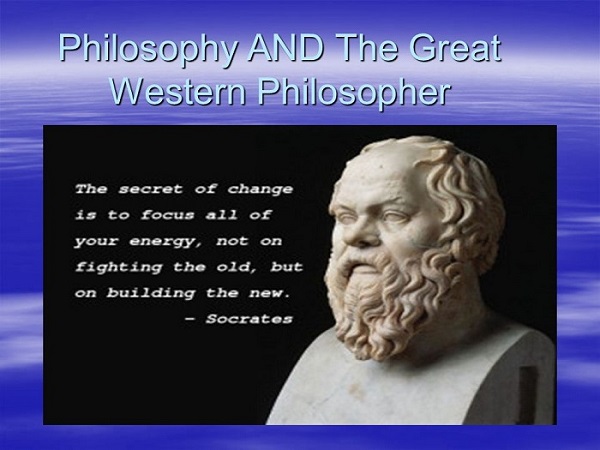 Philosophy AND The Great Western Philosopher

The secret of change is to focus all of your energy, not on fighting the old, but on building the new.
– Socrates